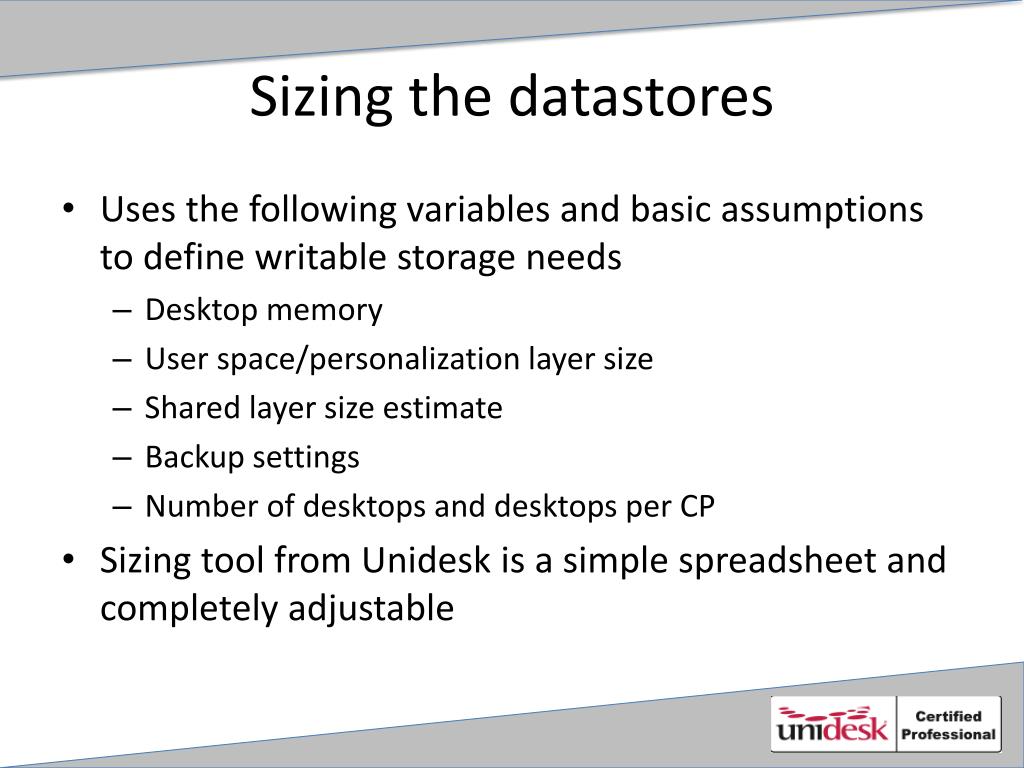 Sizing the datastores

• Uses the following variables and basic assumptions to define writable storage needs
– Desktop memory
– User space/personalization layer size
– Shared layer size estimate
– Backup settings
– Number of desktops and desktops per CP
• Sizing tool from Unidesk is a simple spreadsheet and completely adjustable

unidesk Certified Professional